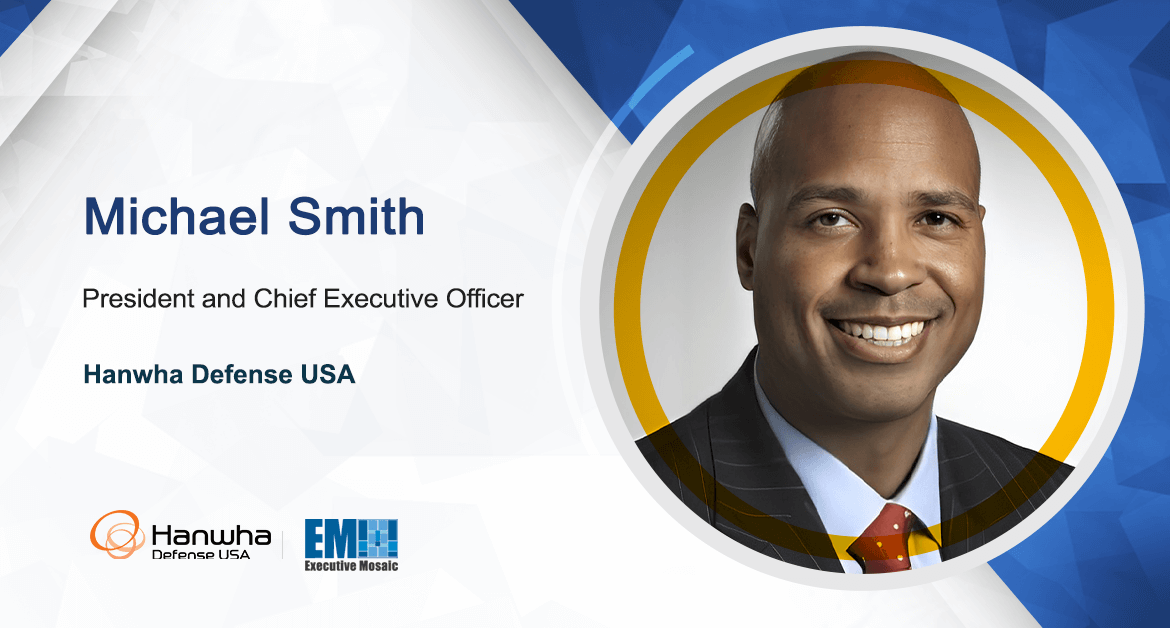 Michael Smith

President and Chief Executive Officer

Hanwha Defense USA

Hanwha Defense USA

EM Executive Mosaic